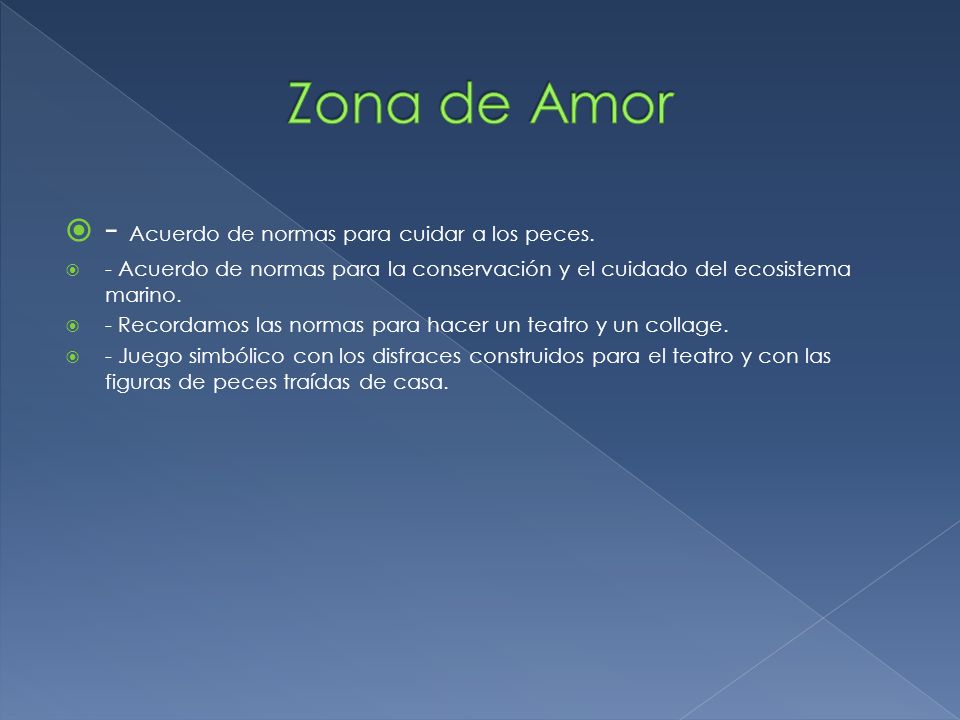 Zona de Amor

- Acuerdo de normas para cuidar a los peces.

- Acuerdo de normas para la conservación y el cuidado del ecosistema marino.

- Recordamos las normas para hacer un teatro y un collage.

- Juego simbólico con los disfraces construidos para el teatro y con las figuras de peces traídas de casa.